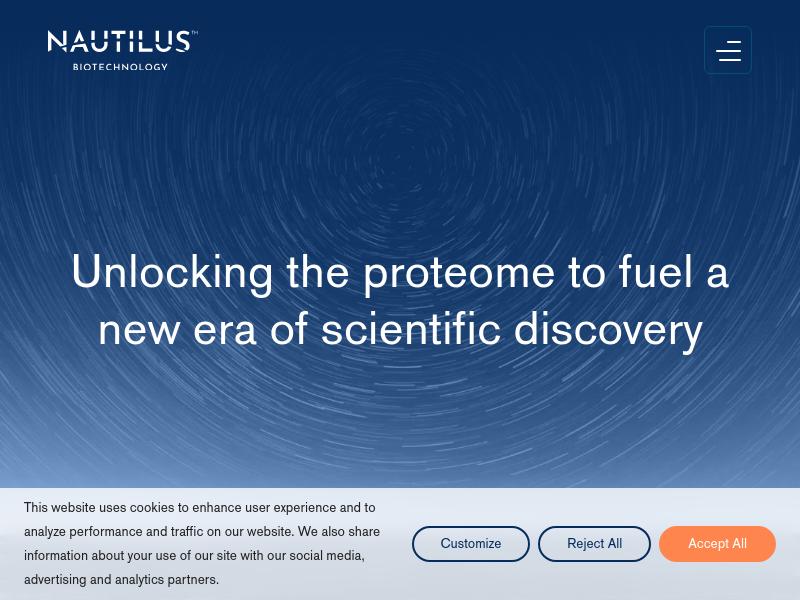 NAUTILUS™
BIOTECHNOLOGY

Unlocking the proteome to fuel a new era of scientific discovery

This website uses cookies to enhance user experience and to analyze performance and traffic on our website. We also share information about your use of our site with our social media, advertising and analytics partners.

Customize
Reject All
Accept All